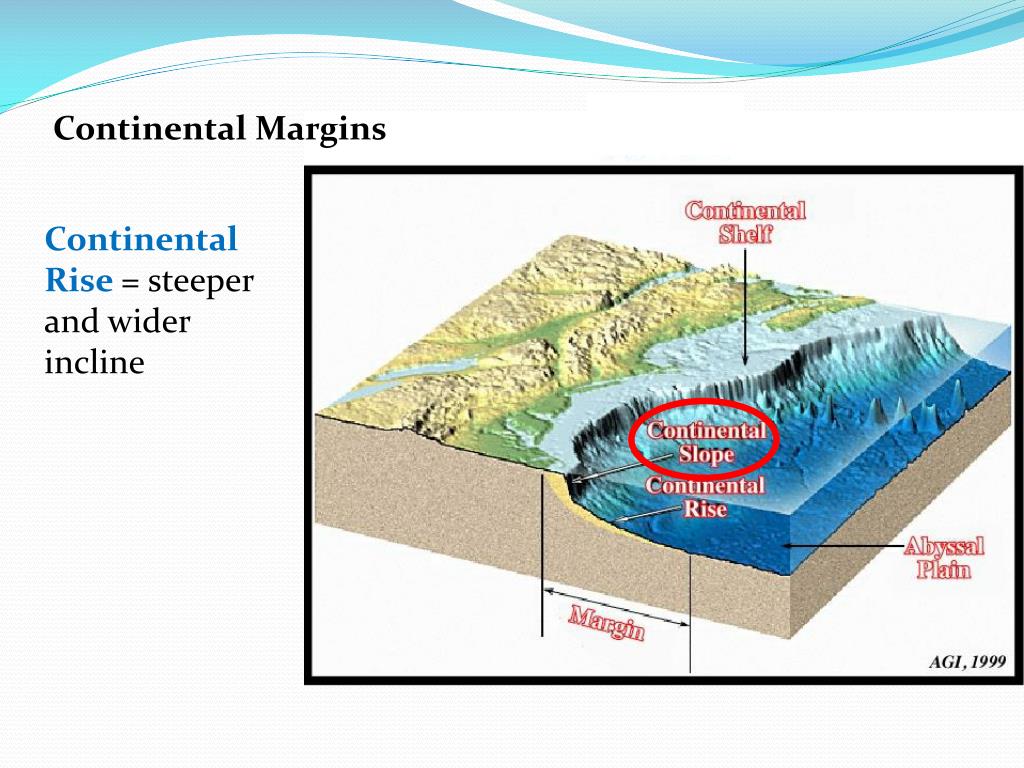 Continental Margins

Continental Rise = steeper and wider incline

Continental Shelf

Continental Slope

Continental Rise

Abyssal Plain

Margin

AGI, 1999